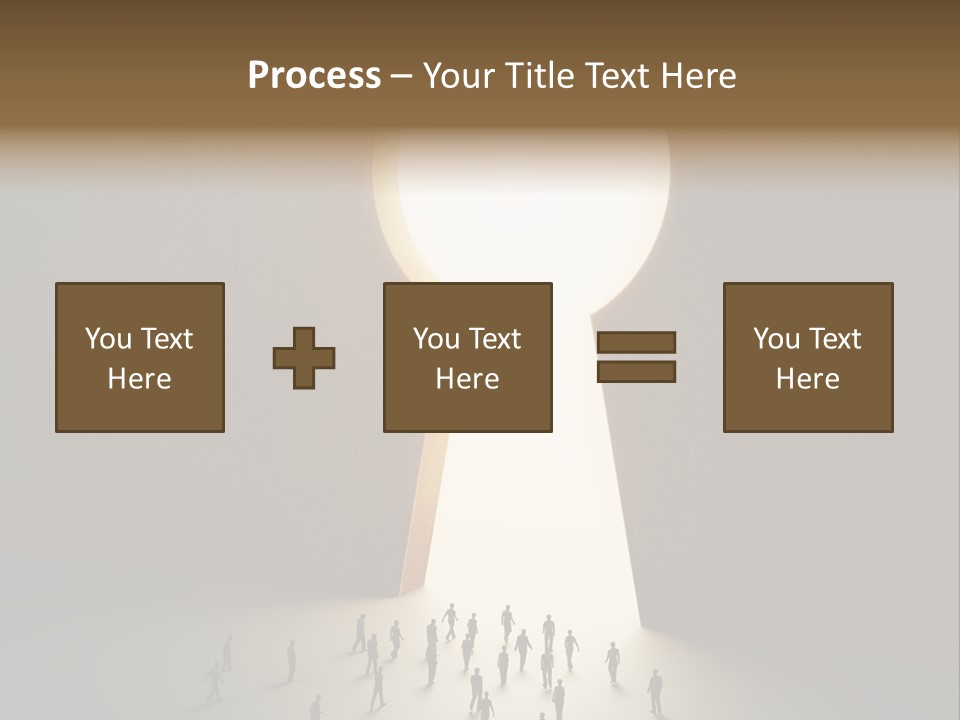 Process – Your Title Text Here

You Text Here

You Text Here

You Text Here